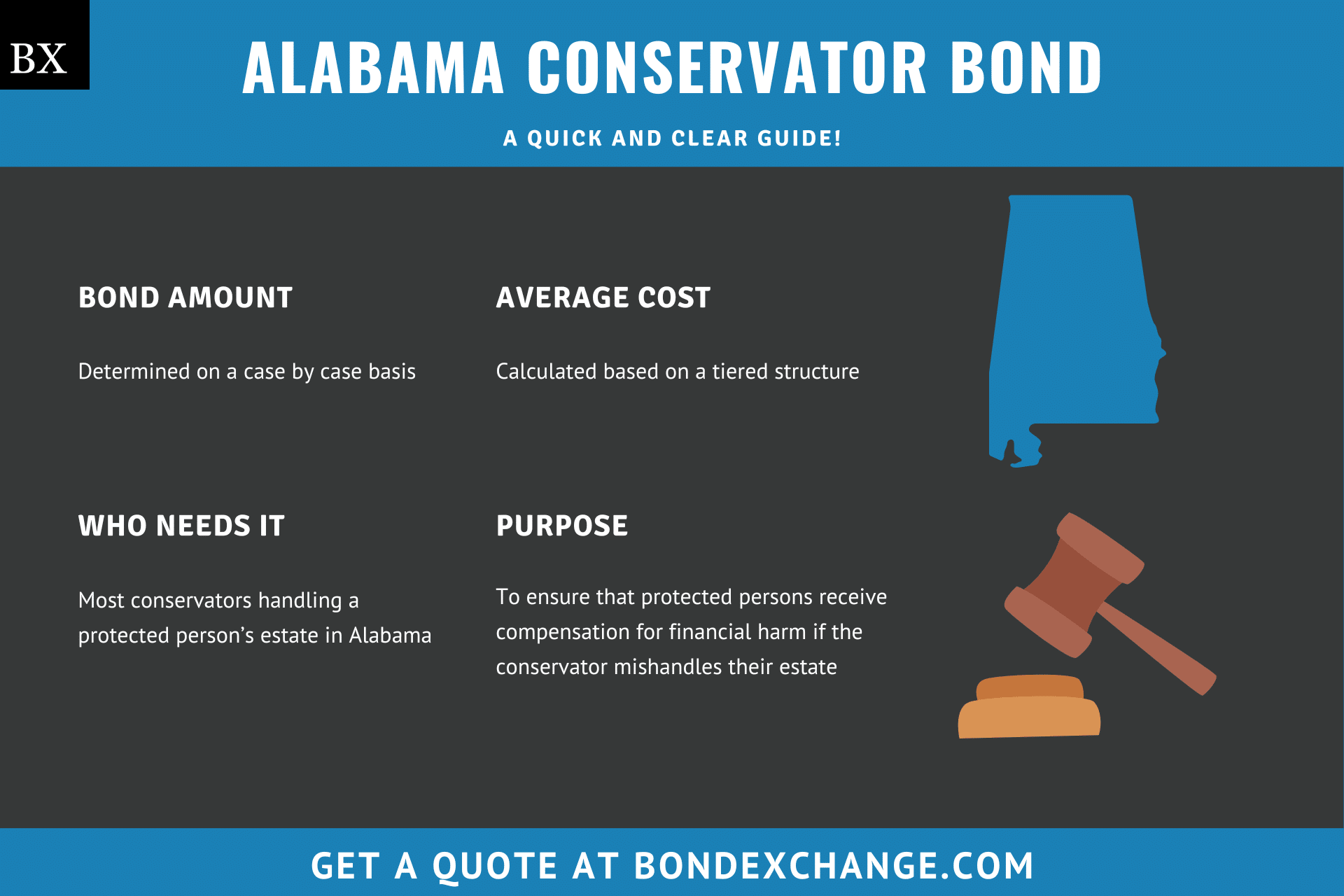 BX

ALABAMA CONSERVATOR BOND

A QUICK AND CLEAR GUIDE!

BOND AMOUNT

Determined on a case by case basis

AVERAGE COST

Calculated based on a tiered structure

WHO NEEDS IT

Most conservators handling a protected person's estate in Alabama

PURPOSE

To ensure that protected persons receive compensation for financial harm if the conservator mishandles their estate

GET A QUOTE AT BONDEXCHANGE.COM